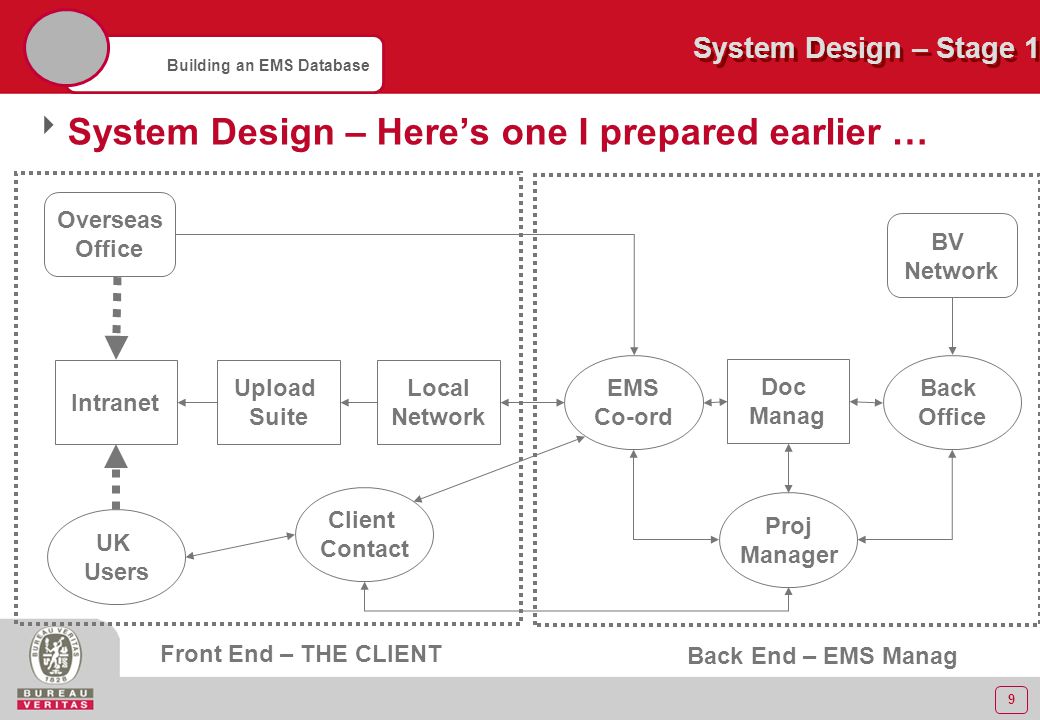 Building an EMS Database

System Design – Stage 1

System Design – Here's one I prepared earlier …

Overseas Office

BV Network

Intranet

Upload Suite

Local Network

EMS Co-ord

Doc Manag

Back Office

UK Users

Client Contact

Proj Manager

Front End – THE CLIENT

Back End – EMS Manag

BUREAU VERITAS 1828

BUREAU VERITAS

9